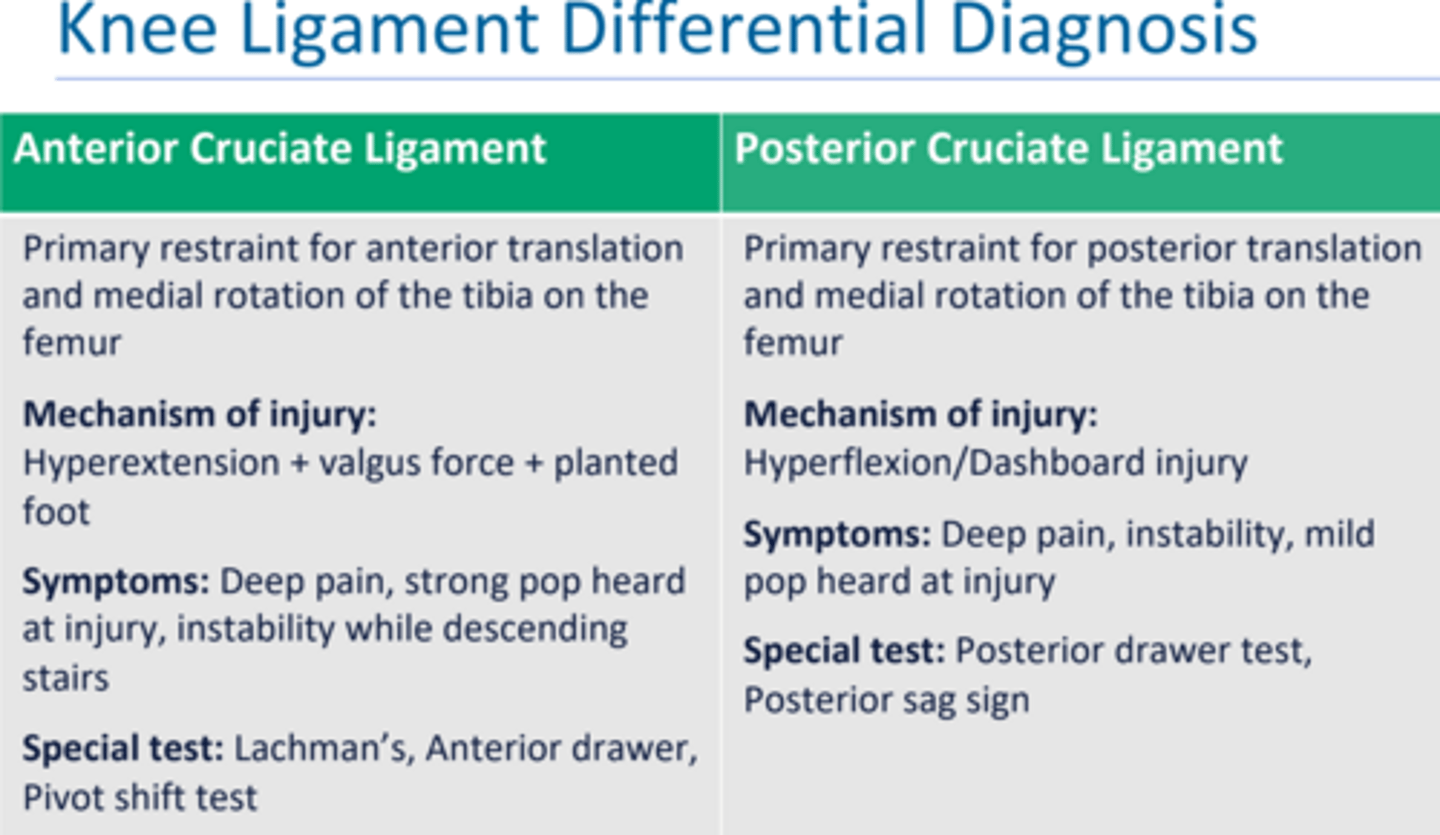 Knee Ligament Differential Diagnosis

| Anterior Cruciate Ligament | Posterior Cruciate Ligament |
|---|---|
| Primary restraint for anterior translation and medial rotation of the tibia on the femur Mechanism of injury: Hyperextension + valgus force + planted foot Symptoms: Deep pain, strong pop heard at injury, instability while descending stairs Special test: Lachman's, Anterior drawer, Pivot shift test | Primary restraint for posterior translation and medial rotation of the tibia on the femur Mechanism of injury: Hyperflexion/Dashboard injury Symptoms: Deep pain, instability, mild pop heard at injury Special test: Posterior drawer test, Posterior sag sign |